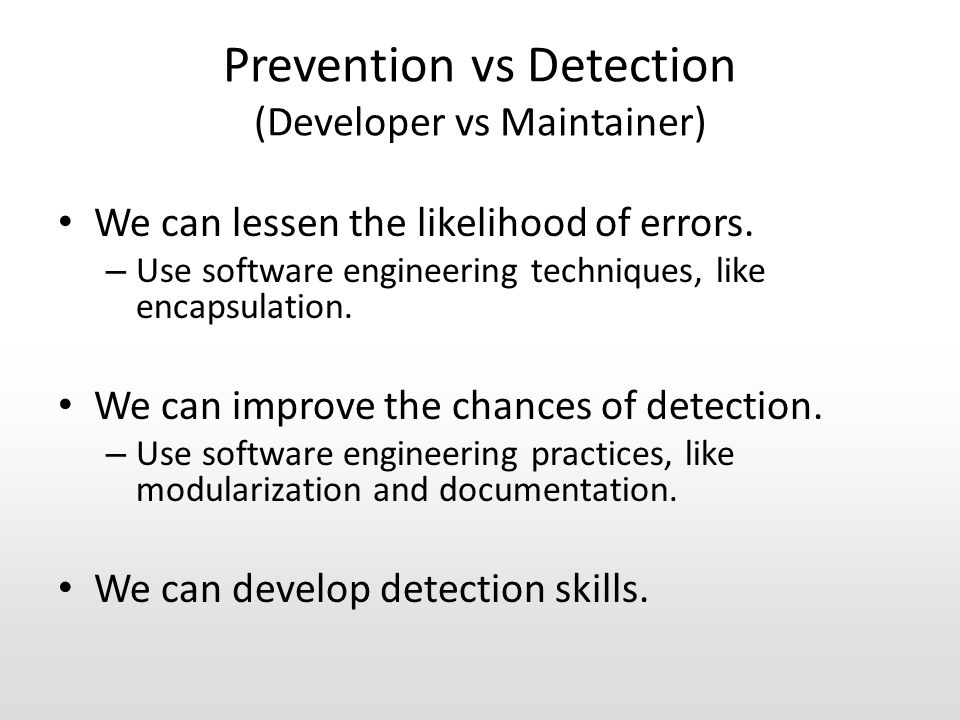 Prevention vs Detection
(Developer vs Maintainer)

• We can lessen the likelihood of errors.
– Use software engineering techniques, like encapsulation.

• We can improve the chances of detection.
– Use software engineering practices, like modularization and documentation.

• We can develop detection skills.